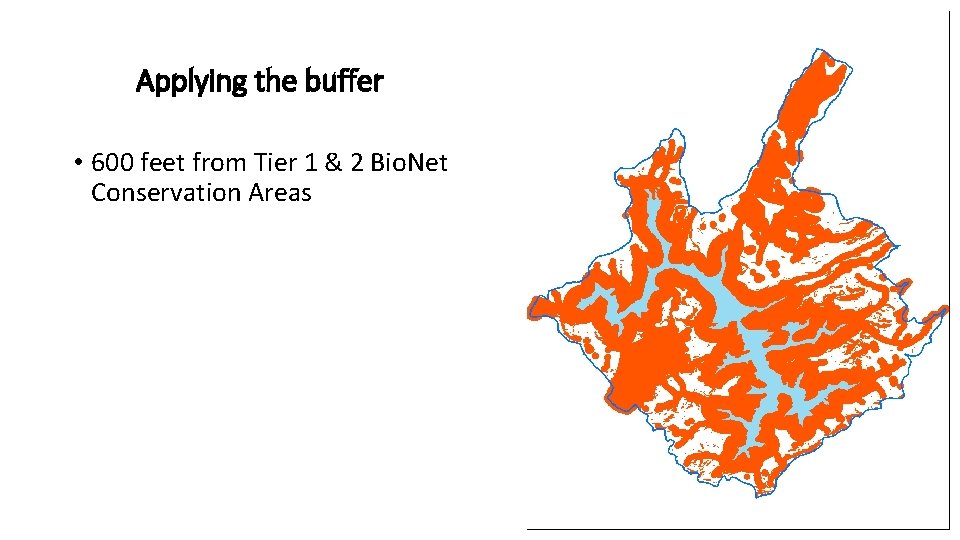 Applying the buffer

• 600 feet from Tier 1 & 2 BioNet Conservation Areas